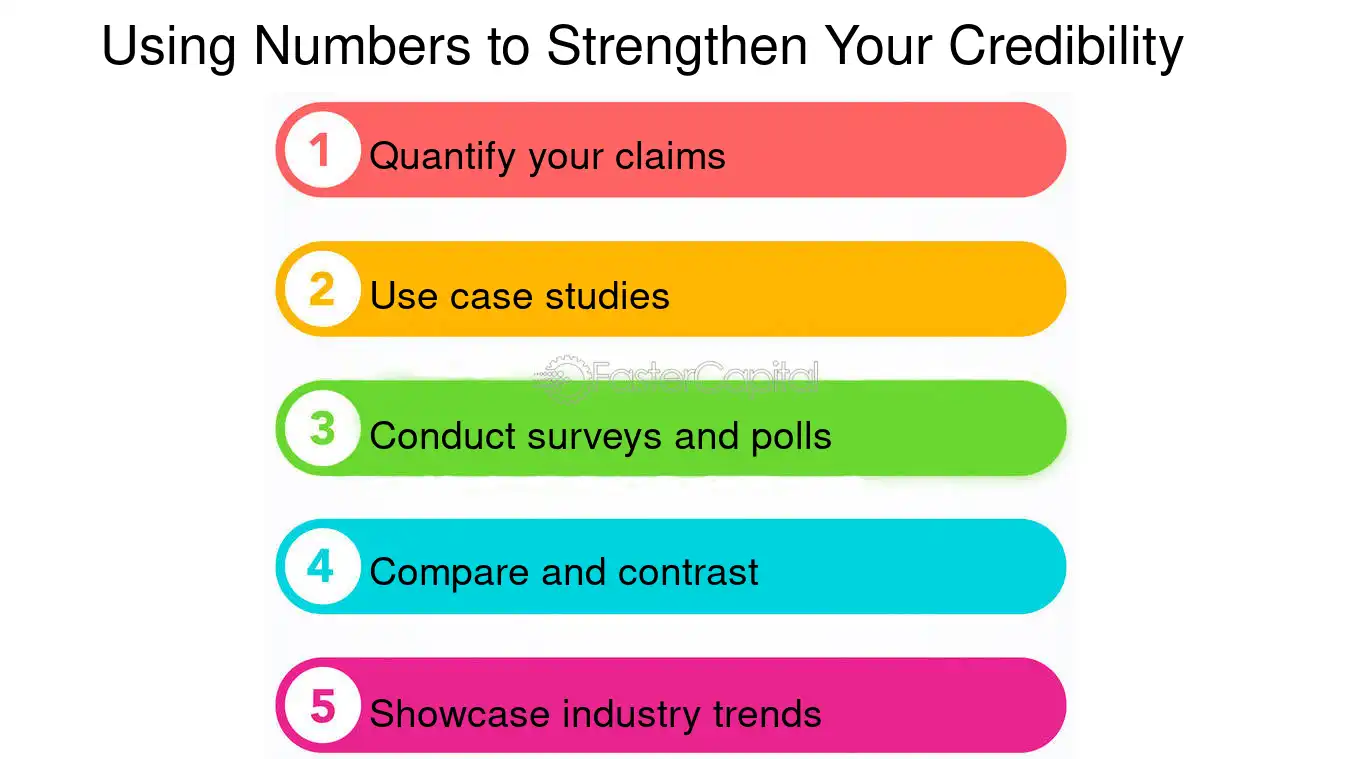 Using Numbers to Strengthen Your Credibility

1 Quantify your claims

2 Use case studies

FasterCapital

3 Conduct surveys and polls

4 Compare and contrast

5 Showcase industry trends